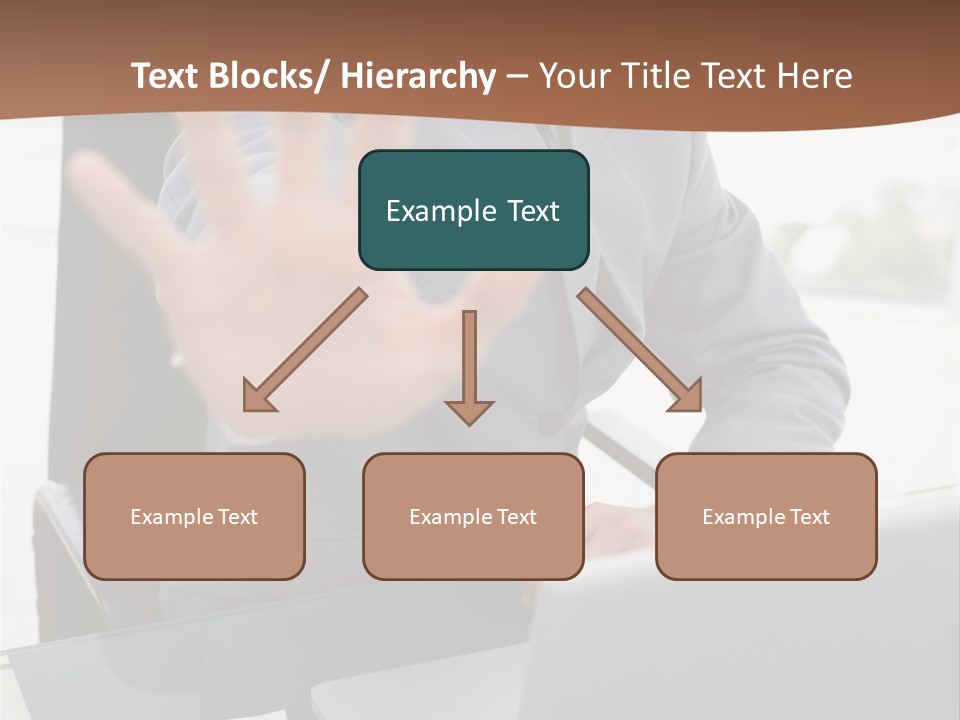 Text Blocks/ Hierarchy – Your Title Text Here

Example Text

Example Text

Example Text

Example Text